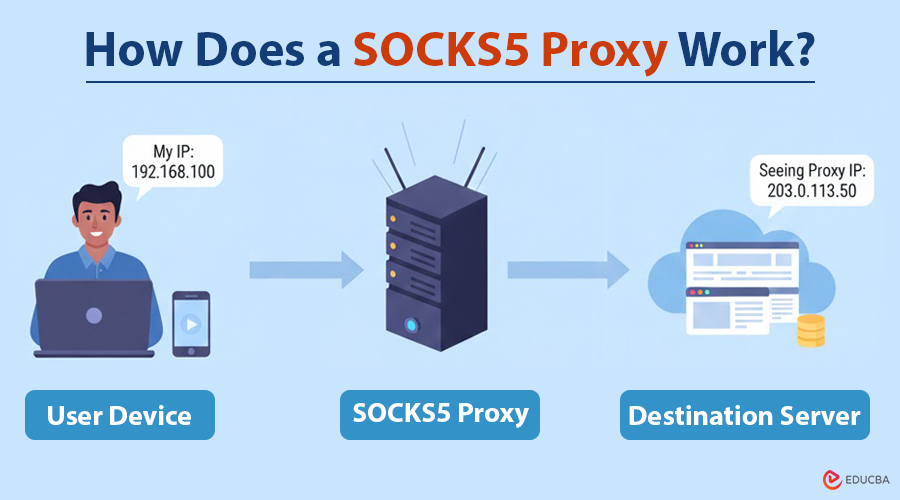 How Does a SOCKS5 Proxy Work?

My IP:
192.168.100

Seeing Proxy IP:
203.0.113.50

User Device

SOCKS5 Proxy

Destination Server

EDUCBA